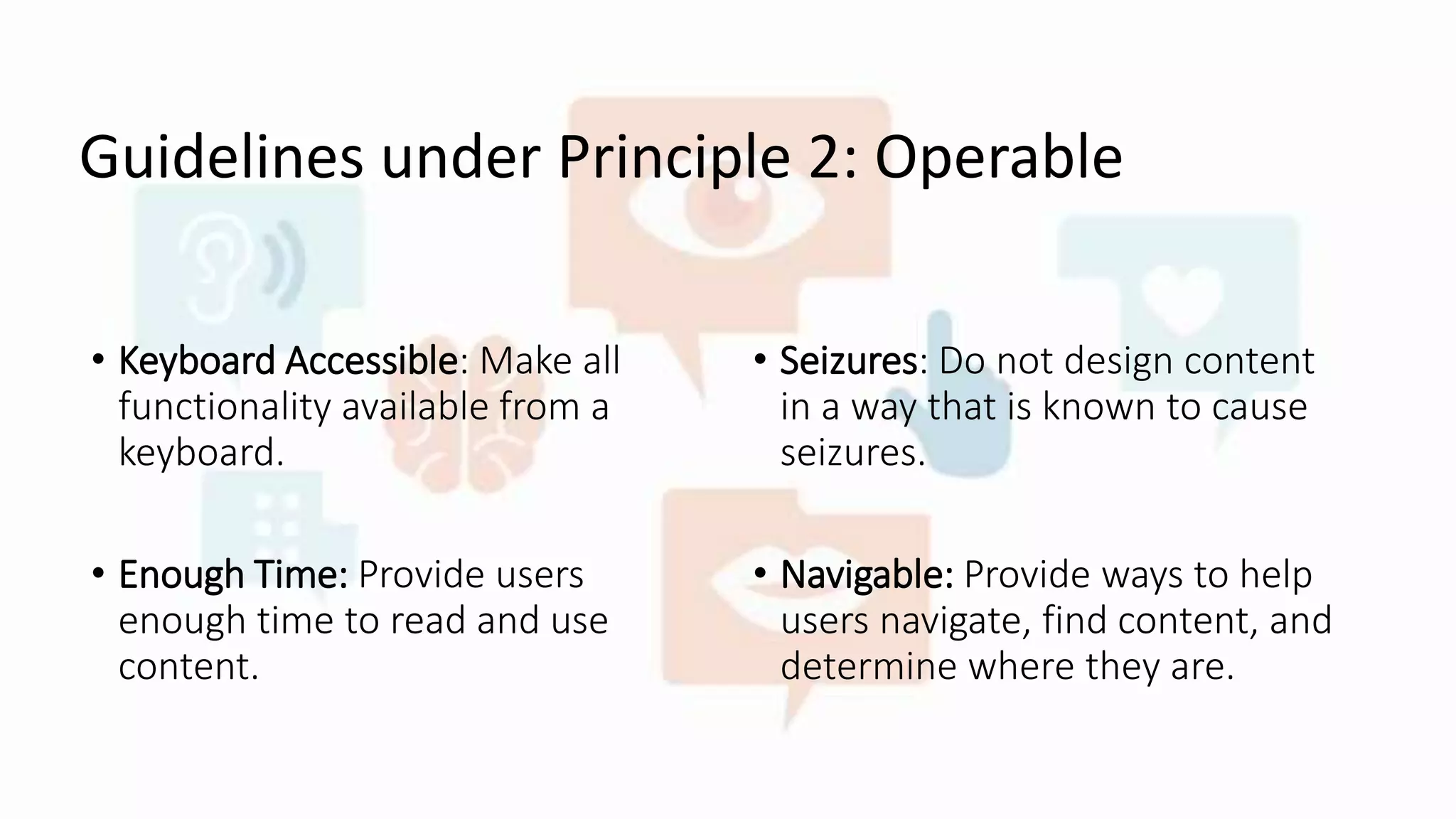 Guidelines under Principle 2: Operable

• Keyboard Accessible: Make all functionality available from a keyboard.

• Enough Time: Provide users enough time to read and use content.

• Seizures: Do not design content in a way that is known to cause seizures.

• Navigable: Provide ways to help users navigate, find content, and determine where they are.